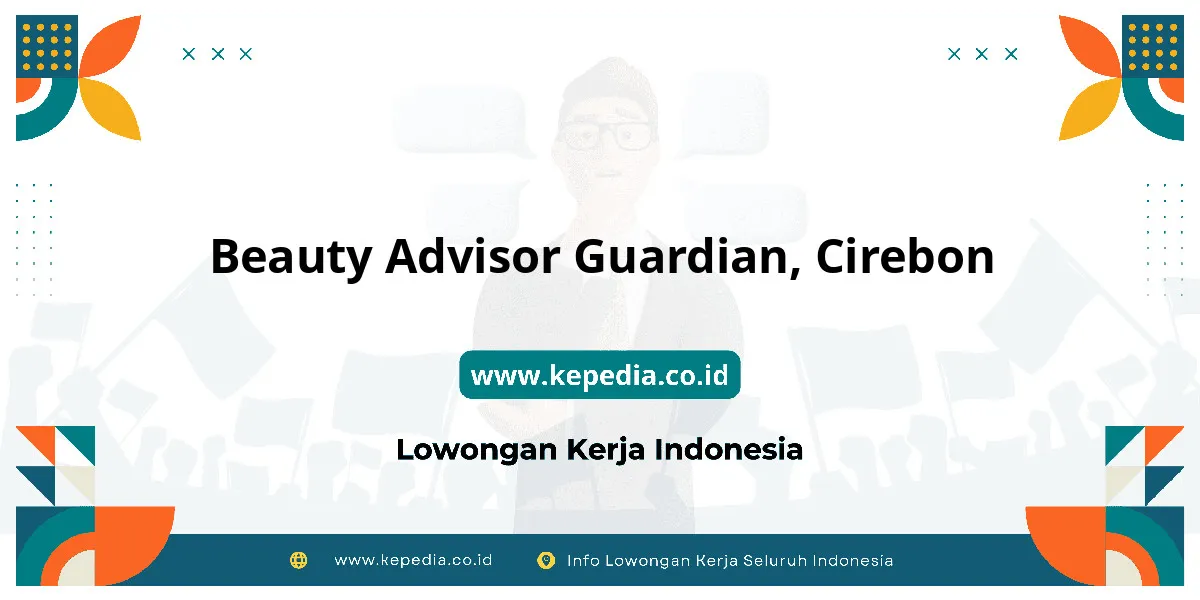 Beauty Advisor Guardian, Cirebon

www.kepedia.co.id

Lowongan Kerja Indonesia

www.kepedia.co.id

Info Lowongan Kerja Seluruh Indonesia